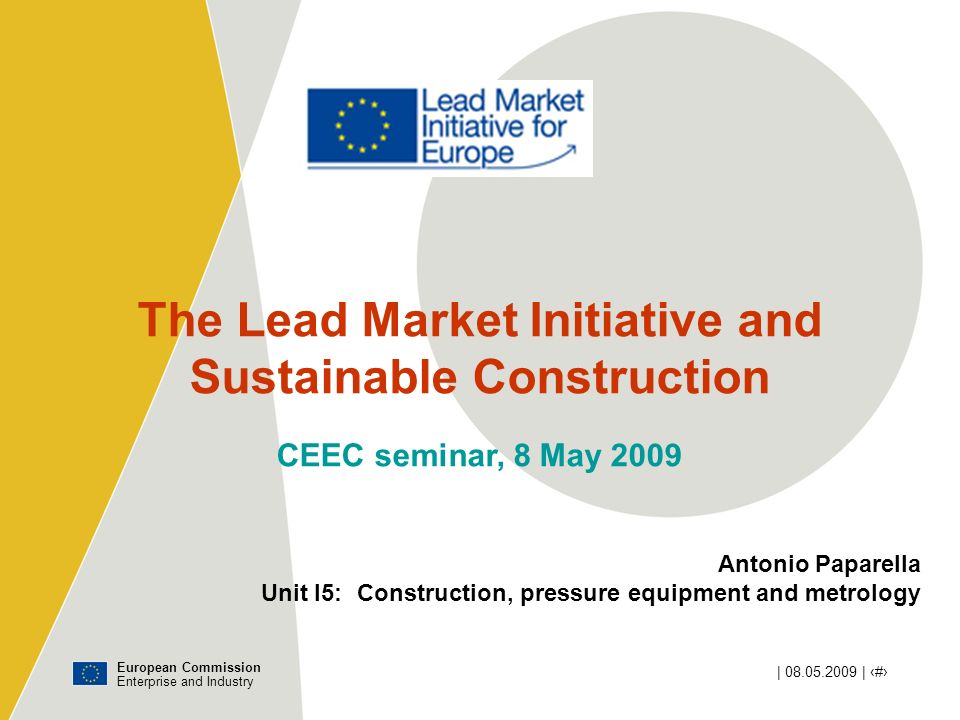 Lead Market Initiative for Europe

The Lead Market Initiative and Sustainable Construction

CEEC seminar, 8 May 2009

Antonio Paparella
Unit I5: Construction, pressure equipment and metrology

European Commission
Enterprise and Industry

| 08.05.2009 | ‹#›